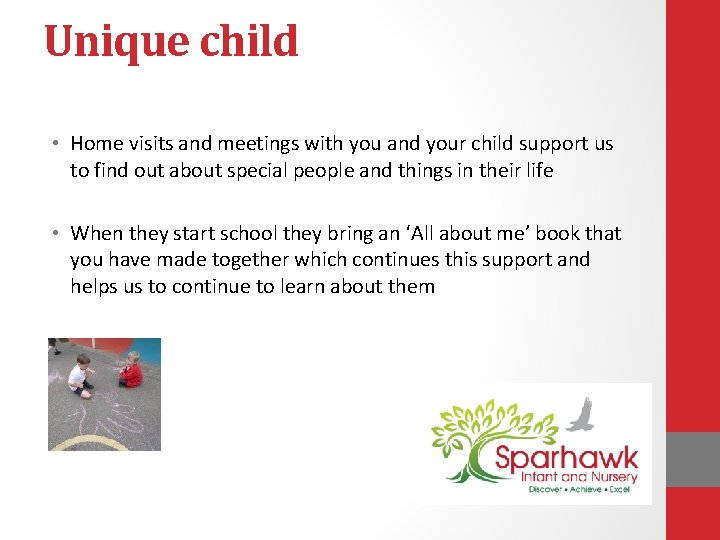 Unique child

• Home visits and meetings with you and your child support us to find out about special people and things in their life

• When they start school they bring an 'All about me' book that you have made together which continues this support and helps us to continue to learn about them

Sparhawk
Infant and Nursery
Discover • Achieve • Excel